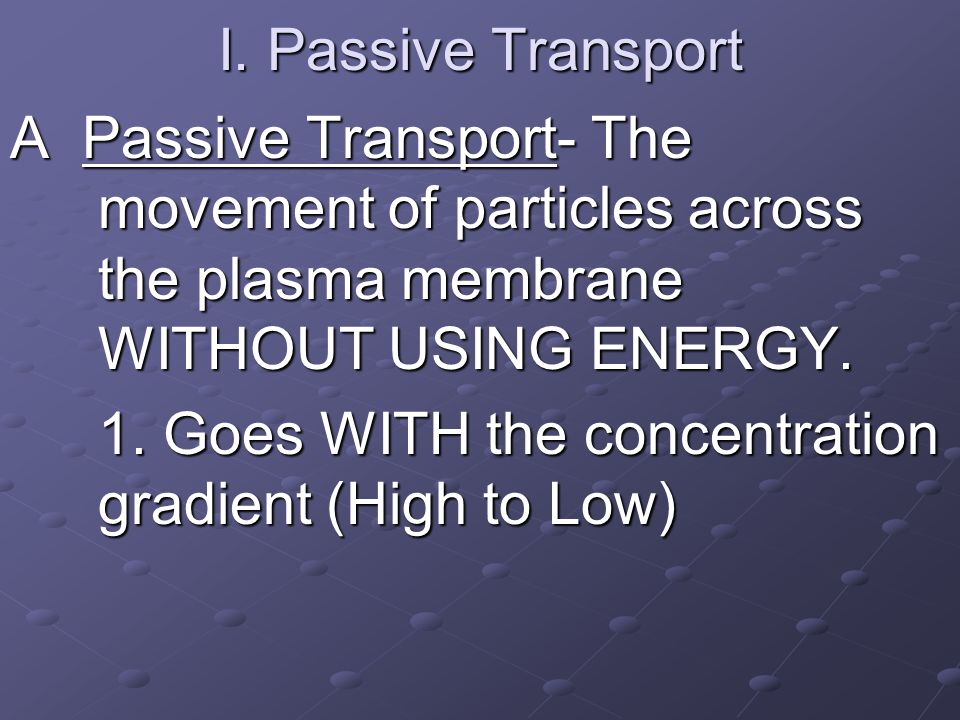 I. Passive Transport

A Passive Transport- The movement of particles across the plasma membrane WITHOUT USING ENERGY.

1. Goes WITH the concentration gradient (High to Low)